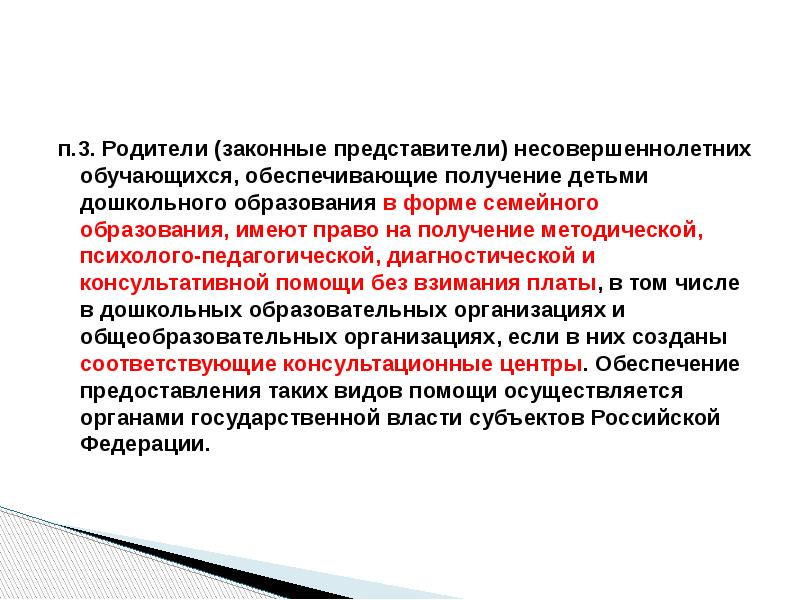 п.3. Родители (законные представители) несовершеннолетних обучающихся, обеспечивающие получение детьми дошкольного образования в форме семейного образования, имеют право на получение методической, психолого-педагогической, диагностической и консультативной помощи без взимания платы, в том числе в дошкольных образовательных организациях и общеобразовательных организациях, если в них созданы соответствующие консультационные центры. Обеспечение предоставления таких видов помощи осуществляется органами государственной власти субъектов Российской Федерации.